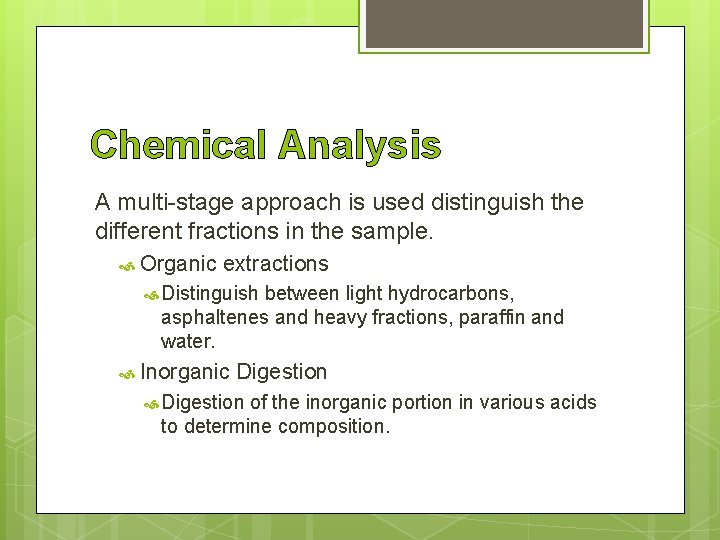 Chemical Analysis

A multi-stage approach is used distinguish the different fractions in the sample.

Organic extractions

Distinguish between light hydrocarbons, asphaltenes and heavy fractions, paraffin and water.

Inorganic Digestion

Digestion of the inorganic portion in various acids to determine composition.